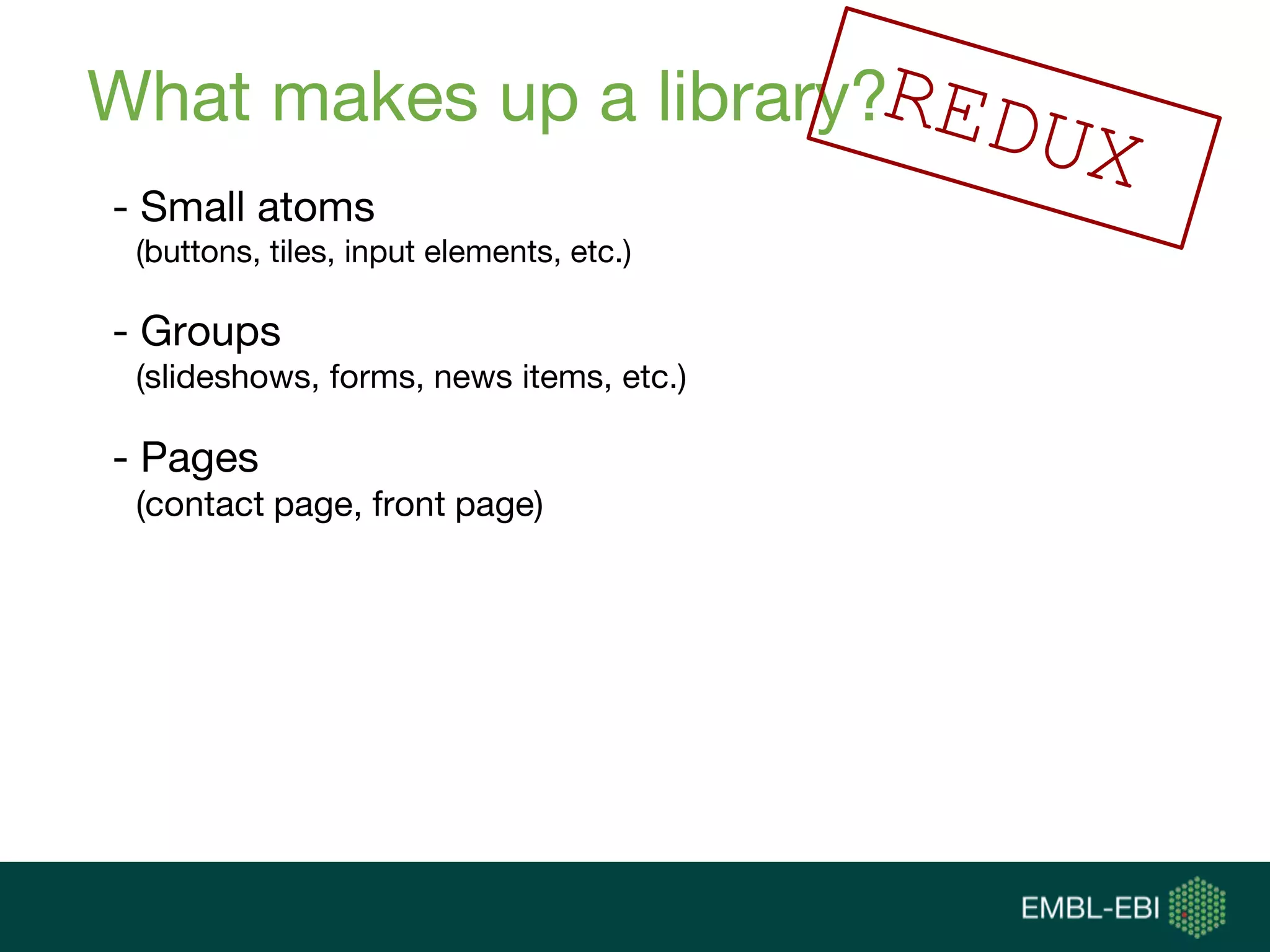 What makes up a library?

REDUX

- Small atoms
(buttons, tiles, input elements, etc.)

- Groups
(slideshows, forms, news items, etc.)

- Pages
(contact page, front page)

EMBL-EBI